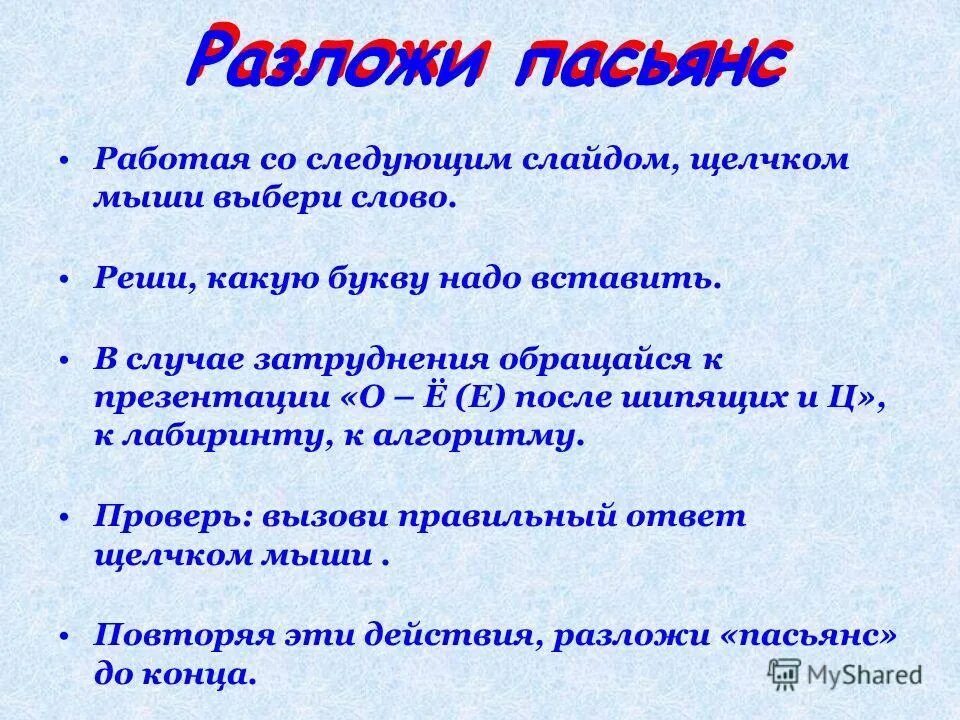 Разложи пасьянс

• Работая со следующим слайдом, щелчком мыши выбери слово.

• Реши, какую букву надо вставить.

• В случае затруднения обращайся к презентации «О – Ё (Е) после шипящих и Ц», к лабиринту, к алгоритму.

• Проверь: вызови правильный ответ щелчком мыши .

• Повторяя эти действия, разложи «пасьянс» до конца.

MyShared